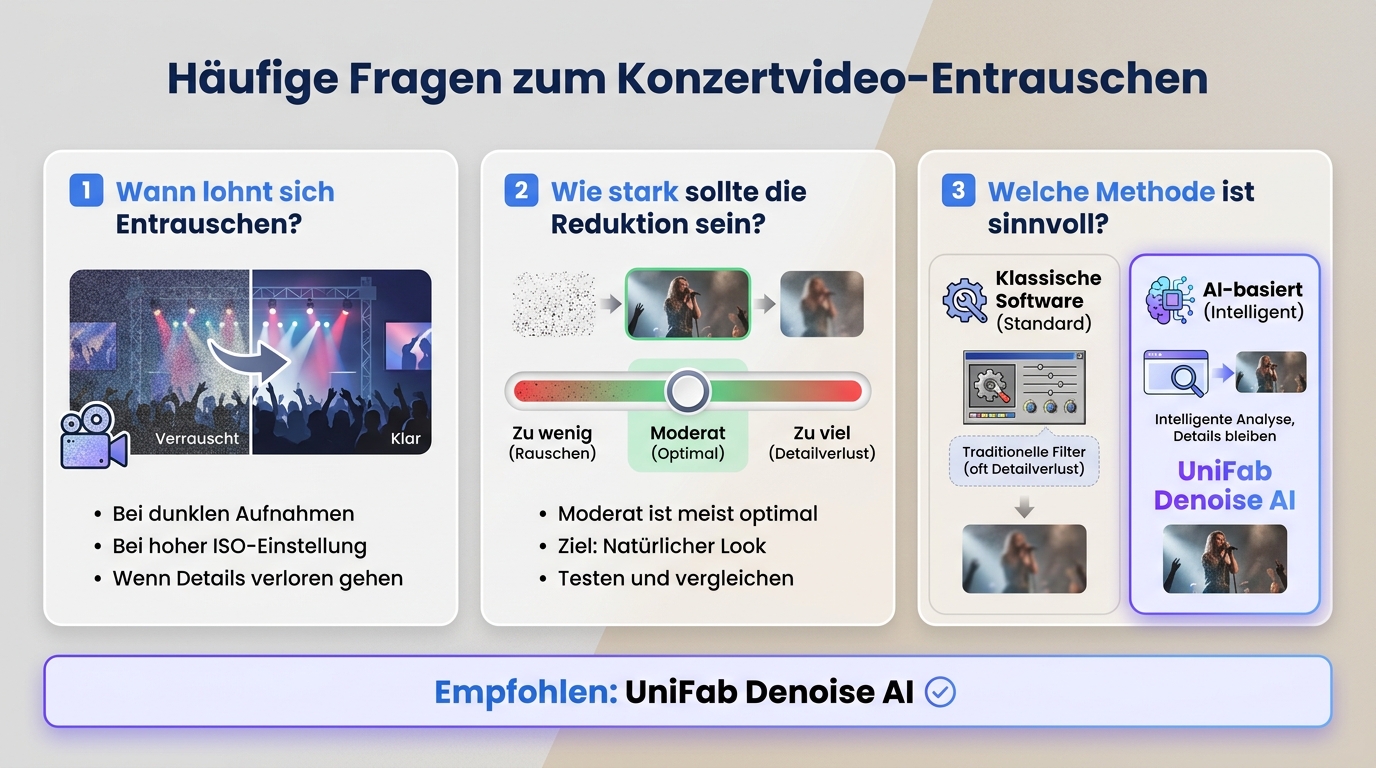 Häufige Fragen zum Konzertvideo-Entrauschen

1 Wann lohnt sich Entrauschen?

Verrauscht

Klar

• Bei dunklen Aufnahmen
• Bei hoher ISO-Einstellung
• Wenn Details verloren gehen

2 Wie stark sollte die Reduktion sein?

Zu wenig (Rauschen)

Moderat (Optimal)

Zu viel (Detailverlust)

• Moderat ist meist optimal
• Ziel: Natürlicher Look
• Testen und vergleichen

3 Welche Methode ist sinnvoll?

Klassische Software (Standard)

Traditionelle Filter (oft Detailverlust)

AI-basiert (Intelligent)

Intelligente Analyse, Details bleiben

UniFab Denoise AI

Empfohlen: UniFab Denoise AI